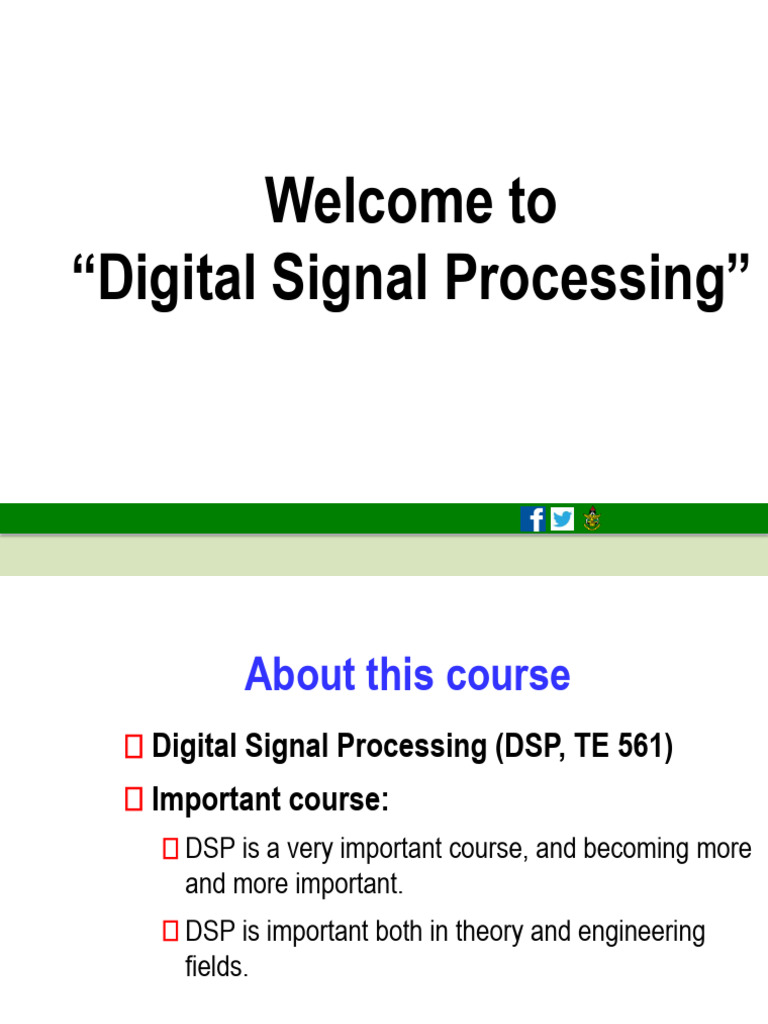 Welcome to
“Digital Signal Processing”

About this course

Digital Signal Processing (DSP, TE 561)

Important course:

DSP is a very important course, and becoming more and more important.

DSP is important both in theory and engineering fields.